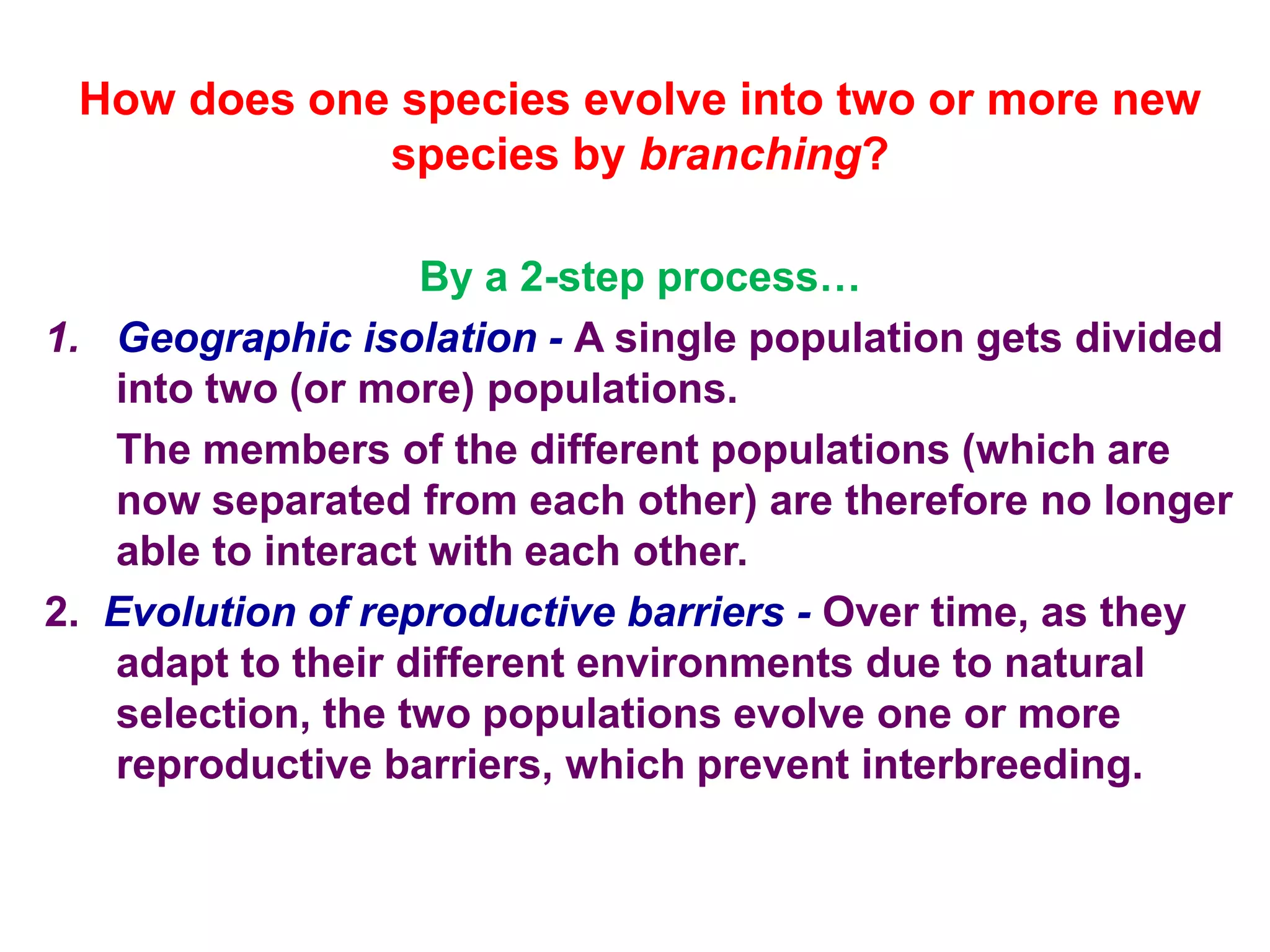 How does one species evolve into two or more new species by branching?

By a 2-step process…

1. Geographic isolation - A single population gets divided into two (or more) populations.

The members of the different populations (which are now separated from each other) are therefore no longer able to interact with each other.

2. Evolution of reproductive barriers - Over time, as they adapt to their different environments due to natural selection, the two populations evolve one or more reproductive barriers, which prevent interbreeding.